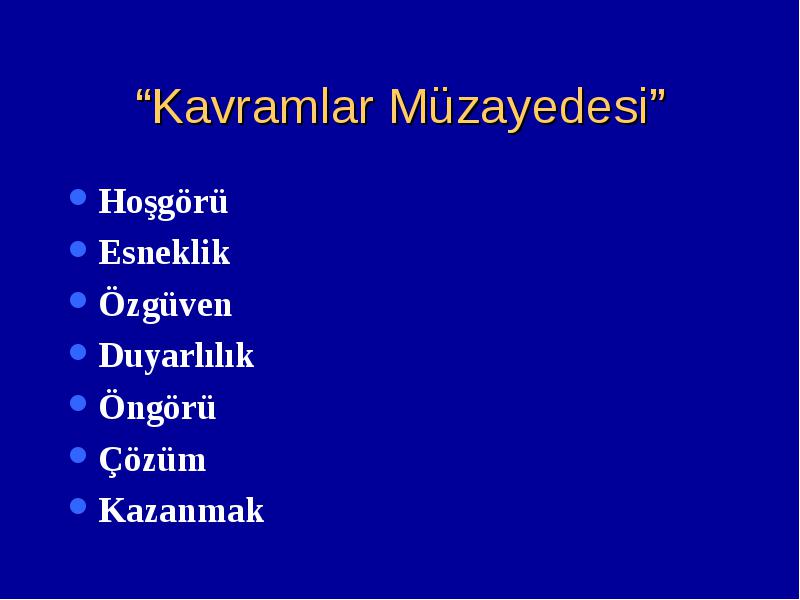 “Kavramlar Müzayedesi”

- Hoşgörü
- Esneklik
- Özgüven
- Duyarlılık
- Öngörü
- Çözüm
- Kazanmak